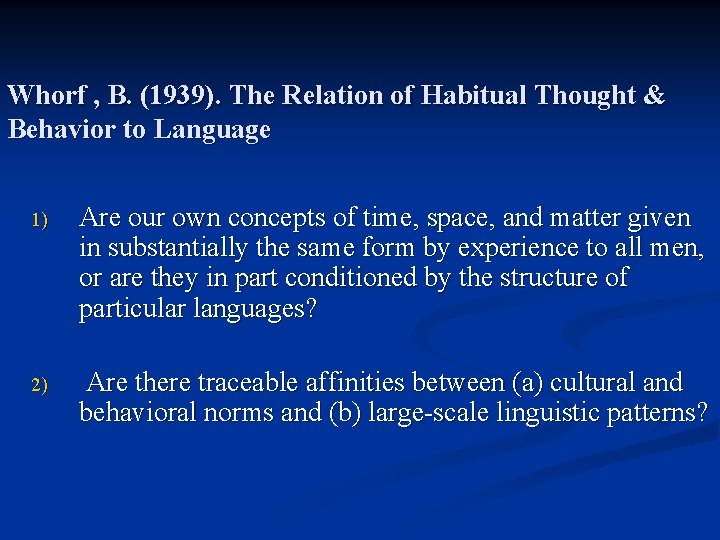 Whorf , B. (1939). The Relation of Habitual Thought & Behavior to Language

1) Are our own concepts of time, space, and matter given in substantially the same form by experience to all men, or are they in part conditioned by the structure of particular languages?

2) Are there traceable affinities between (a) cultural and behavioral norms and (b) large-scale linguistic patterns?